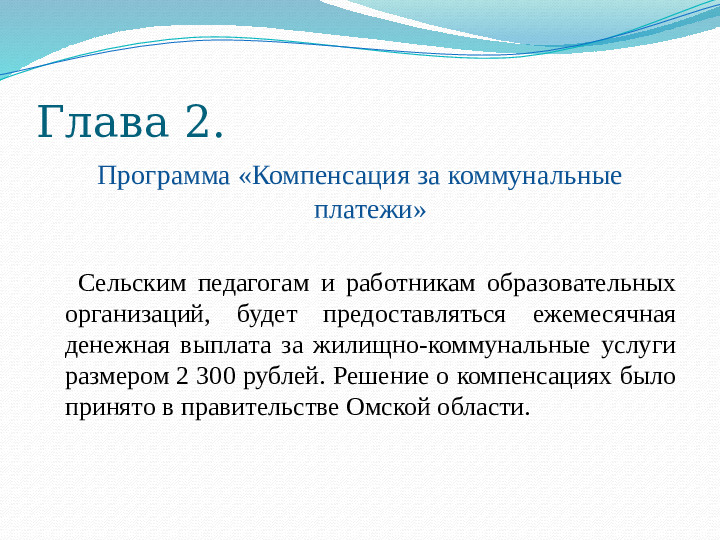 Глава 2.

Программа «Компенсация за коммунальные платежи»

Сельским педагогам и работникам образовательных организаций, будет предоставляться ежемесячная денежная выплата за жилищно-коммунальные услуги размером 2 300 рублей. Решение о компенсациях было принято в правительстве Омской области.